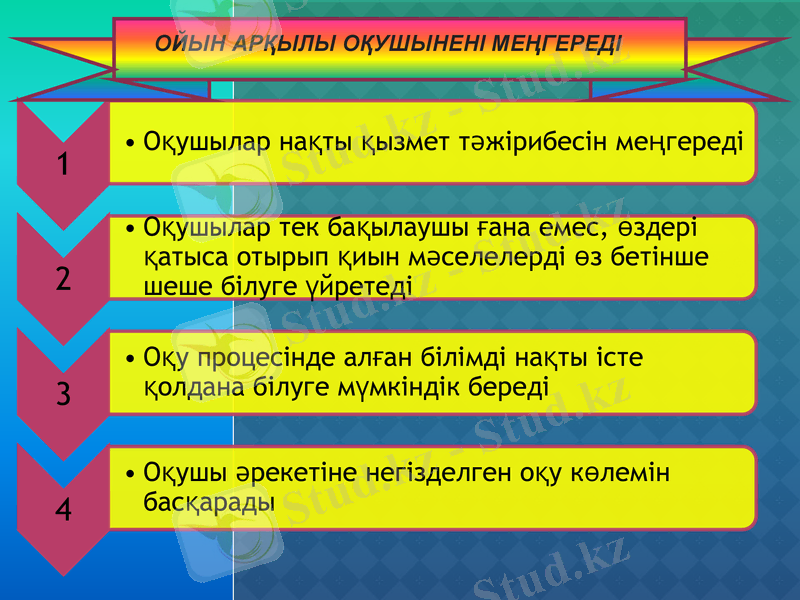 ОЙЫН АРҚЫЛЫ ОҚУШЫНЕНІ МЕҢГЕРЕДІ

1

• Оқушылар нақты қызмет тәжірибесін меңгереді

2

• Оқушылар тек бақылаушы ғана емес, өздері қатыса отырып қиын мәселелерді өз бетінше шеше білуге үйретеді

3

• Оқу процесінде алған білімді нақты істе қолдана білуге мүмкіндік береді

4

• Оқушы әрекетіне негізделген оқу көлемін басқарады

Stud.kz - Stud.kz